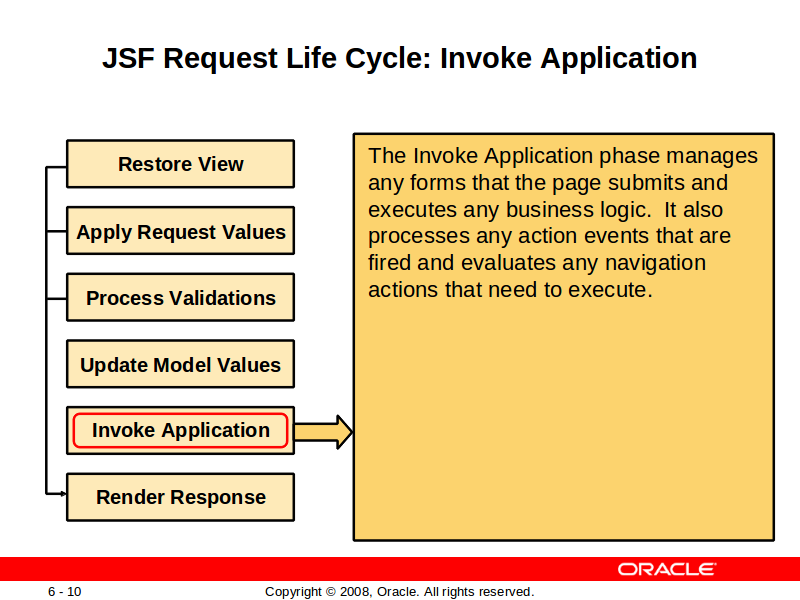 JSF Request Life Cycle: Invoke Application

Restore View

Apply Request Values

Process Validations

Update Model Values

Invoke Application

Render Response

The Invoke Application phase manages any forms that the page submits and executes any business logic. It also processes any action events that are fired and evaluates any navigation actions that need to execute.

ORACLE

6 - 10

Copyright © 2008, Oracle. All rights reserved.